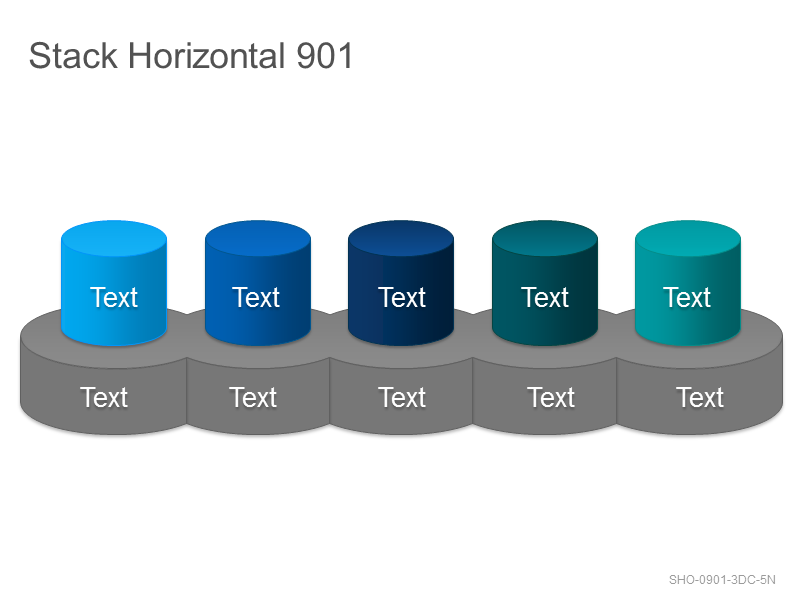 Stack Horizontal 901

Text

Text

Text

Text

Text

Text

Text

Text

Text

Text

SHO-0901-3DC-5N